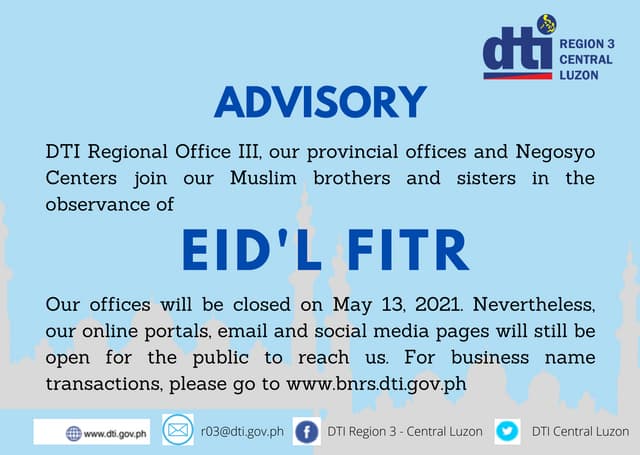 dti REGION 3 CENTRAL LUZON

ADVISORY

DTI Regional Office III, our provincial offices and Negosyo Centers join our Muslim brothers and sisters in the observance of

EID'L FITR

Our offices will be closed on May 13, 2021. Nevertheless, our online portals, email and social media pages will still be open for the public to reach us. For business name transactions, please go to www.bnrs.dti.gov.ph

www.dti.gov.ph r03@dti.gov.ph DTI Region 3 - Central Luzon DTI Central Luzon